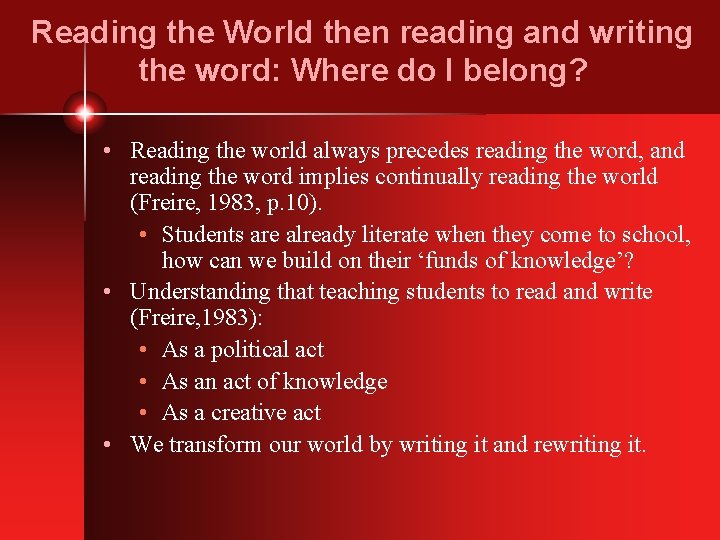 Reading the World then reading and writing the word: Where do I belong?

• Reading the world always precedes reading the word, and reading the word implies continually reading the world (Freire, 1983, p.10).
  • Students are already literate when they come to school, how can we build on their ‘funds of knowledge’?
• Understanding that teaching students to read and write (Freire,1983):
  • As a political act
  • As an act of knowledge
  • As a creative act
• We transform our world by writing it and rewriting it.